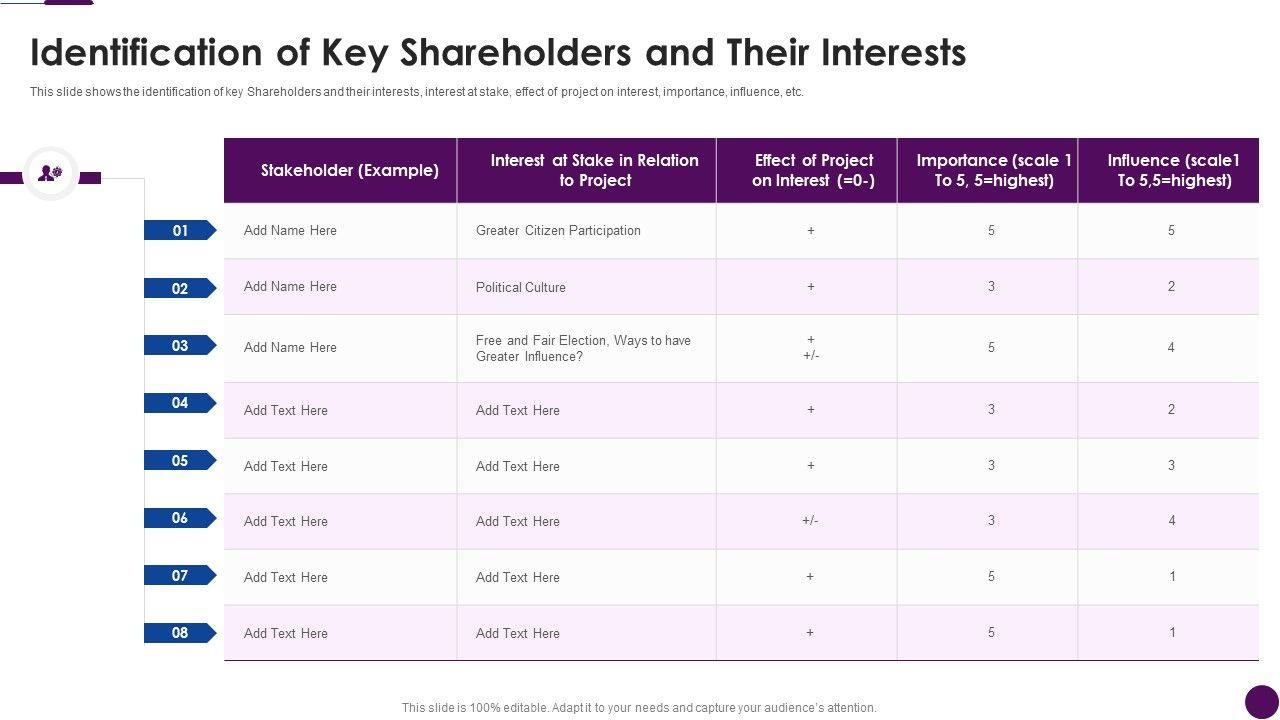 Identification of Key Shareholders and Their Interests

This slide shows the identification of key Shareholders and their interests, interest at stake, effect of project on interest, importance, influence, etc.

| | Stakeholder (Example) | Interest at Stake in Relation to Project | Effect of Project on Interest (=0-) | Importance (scale 1 To 5, 5=highest) | Influence (scale1 To 5,5=highest) |
|---|---|---|---|---|---|
| 01 | Add Name Here | Greater Citizen Participation | + | 5 | 5 |
| 02 | Add Name Here | Political Culture | + | 3 | 2 |
| 03 | Add Name Here | Free and Fair Election, Ways to have Greater Influence? | + +/- | 5 | 4 |
| 04 | Add Text Here | Add Text Here | + | 3 | 2 |
| 05 | Add Text Here | Add Text Here | + | 3 | 3 |
| 06 | Add Text Here | Add Text Here | +/- | 3 | 4 |
| 07 | Add Text Here | Add Text Here | + | 5 | 1 |
| 08 | Add Text Here | Add Text Here | + | 5 | 1 |

This slide is 100% editable. Adapt it to your needs and capture your audience's attention.